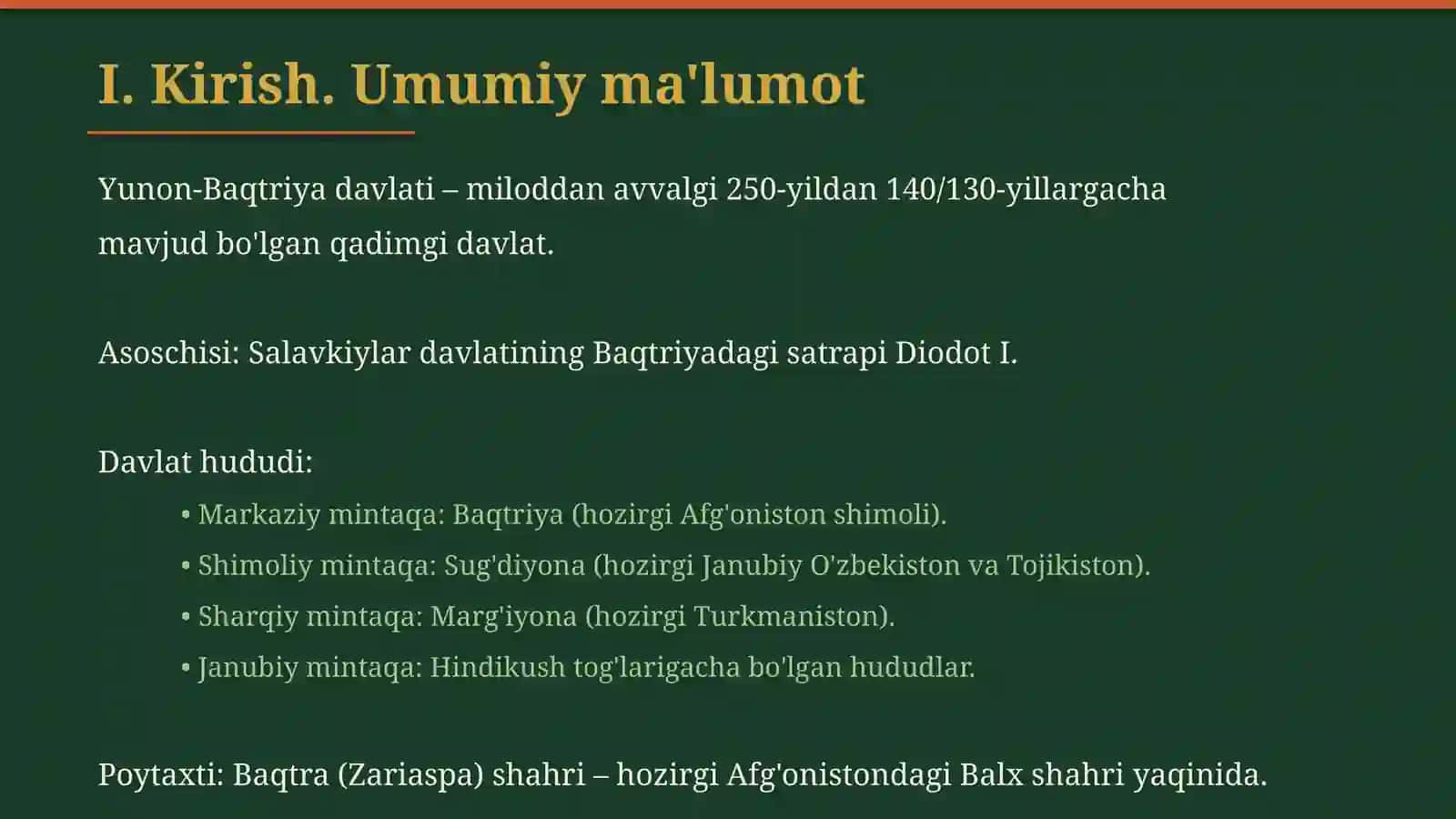 I. Kirish. Umumiy ma'lumot

Yunon-Baqtriya davlati – miloddan avvalgi 250-yildan 140/130-yillargacha mavjud bo'lgan qadimgi davlat.

Asoschisi: Salavkiylar davlatining Baqtriyadagi satrapi Diodot I.

Davlat hududi:

• Markaziy mintaqa: Baqtriya (hozirgi Afg'oniston shimoli).
• Shimoliy mintaqa: Sug'diyona (hozirgi Janubiy O'zbekiston va Tojikiston).
• Sharqiy mintaqa: Marg'iyona (hozirgi Turkmaniston).
• Janubiy mintaqa: Hindikush tog'larigacha bo'lgan hududlar.

Poytaxti: Baqtra (Zariaspa) shahri – hozirgi Afg'onistondagi Balx shahri yaqinida.